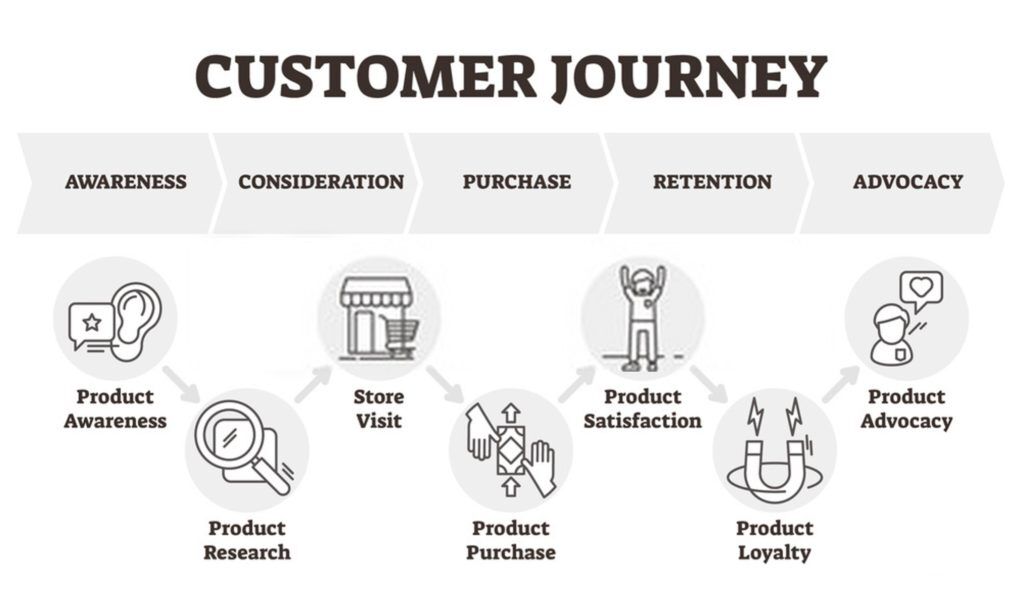 CUSTOMER JOURNEY

AWARENESS
CONSIDERATION
PURCHASE
RETENTION
ADVOCACY

Product Awareness

Product Research

Store Visit

Product Purchase

Product Satisfaction

Product Loyalty

Product Advocacy